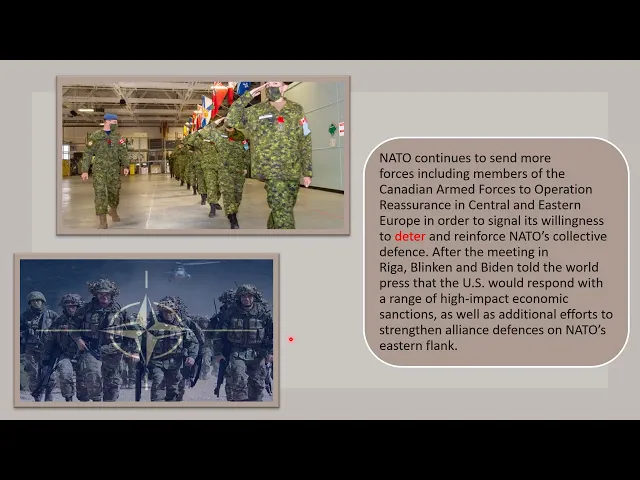 NATO continues to send more forces including members of the Canadian Armed Forces to Operation Reassurance in Central and Eastern Europe in order to signal its willingness to deter and reinforce NATO's collective defence. After the meeting in Riga, Blinken and Biden told the world press that the U.S. would respond with a range of high-impact economic sanctions, as well as additional efforts to strengthen alliance defences on NATO's eastern flank.